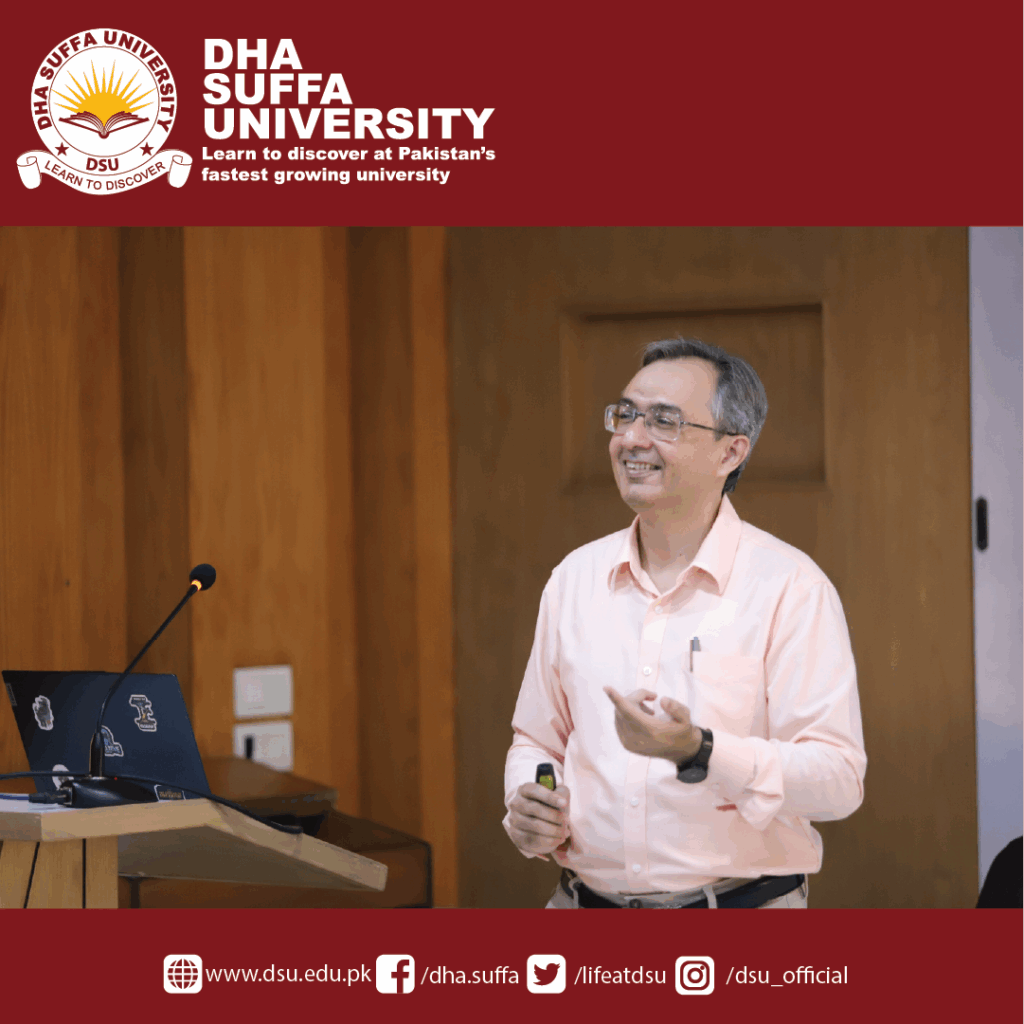 DHA SUFFA UNIVERSITY
DSU
LEARN TO DISCOVER

DHA SUFFA UNIVERSITY
Learn to discover at Pakistan's fastest growing university

www.dsu.edu.pk /dha.suffa /lifeatdsu /dsu_official